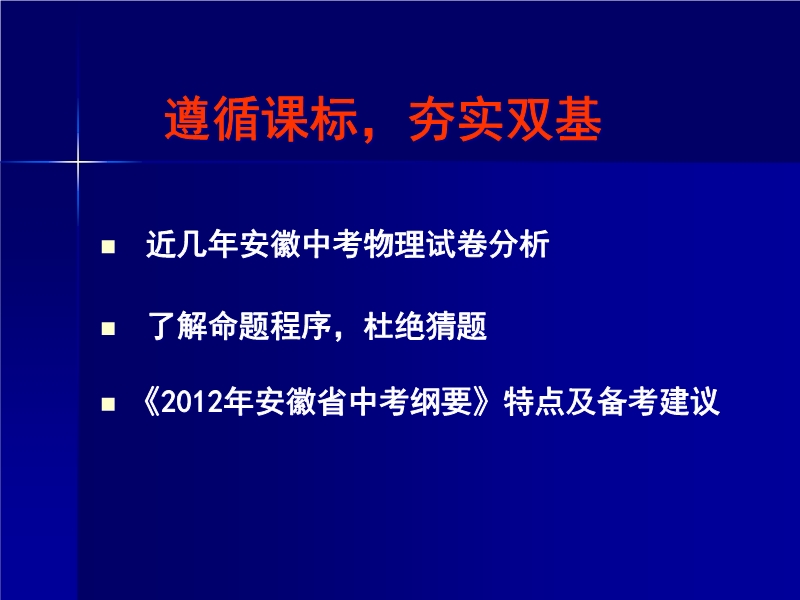 遵循课标，夯实双基

- 近几年安徽中考物理试卷分析
- 了解命题程序，杜绝猜题
- 《2012年安徽省中考纲要》特点及备考建议